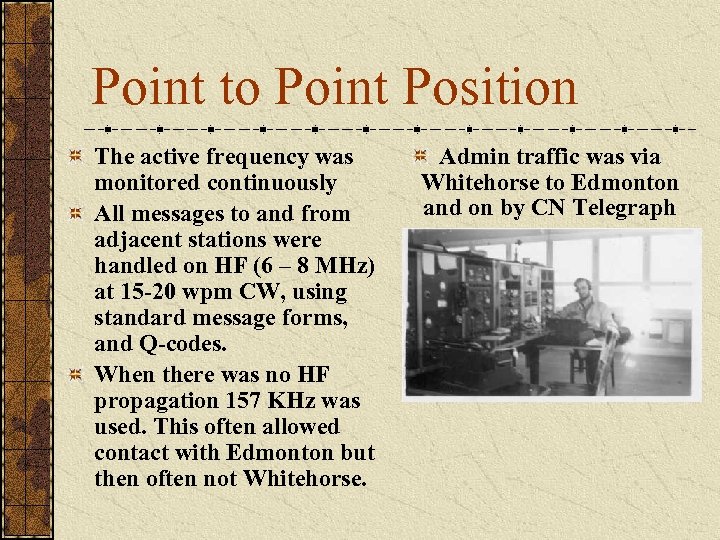 Point to Point Position

The active frequency was monitored continuously

All messages to and from adjacent stations were handled on HF (6 – 8 MHz) at 15-20 wpm CW, using standard message forms, and Q-codes.

When there was no HF propagation 157 KHz was used. This often allowed contact with Edmonton but then often not Whitehorse.

Admin traffic was via Whitehorse to Edmonton and on by CN Telegraph